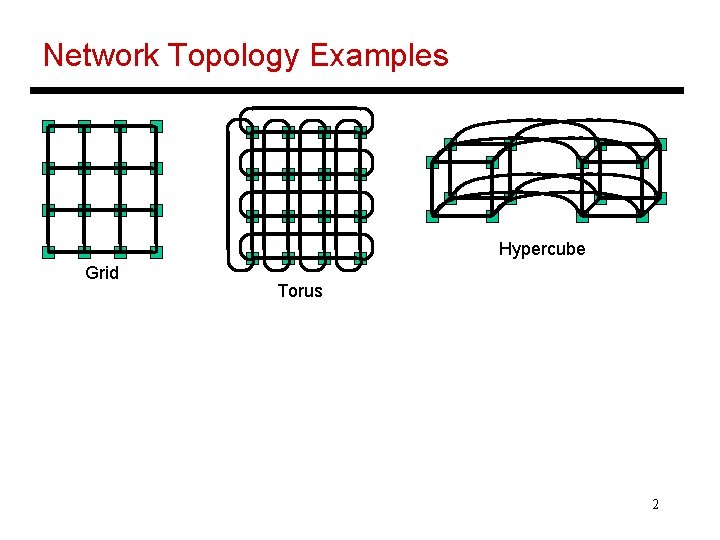 Network Topology Examples

Grid

Torus

Hypercube

2